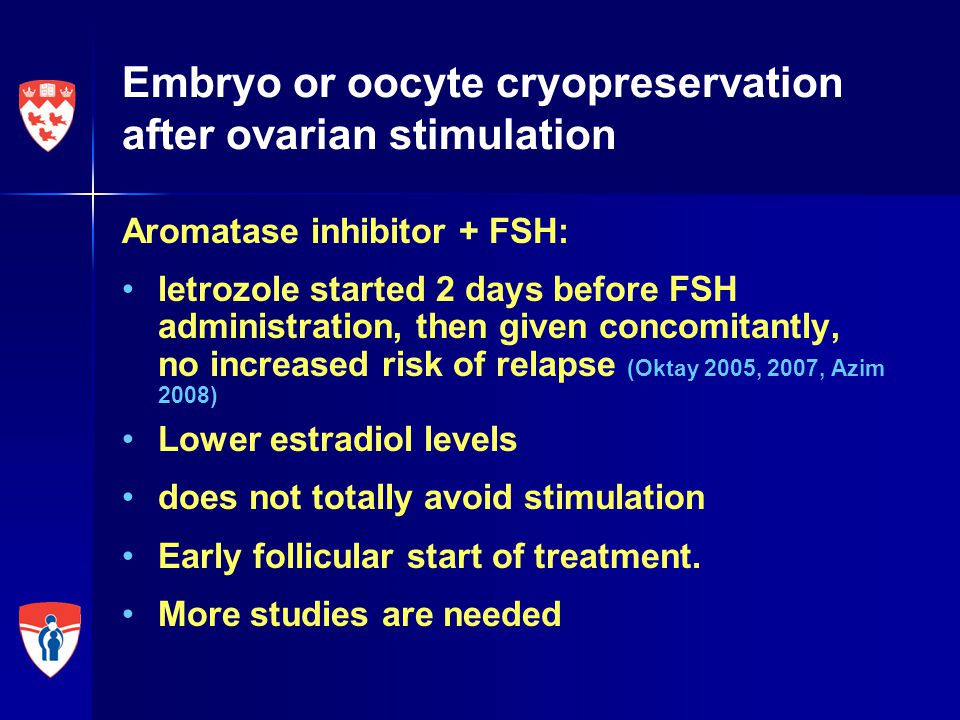 Embryo or oocyte cryopreservation after ovarian stimulation

Aromatase inhibitor + FSH:

• letrozole started 2 days before FSH administration, then given concomitantly, no increased risk of relapse (Oktay 2005, 2007, Azim 2008)
• Lower estradiol levels
• does not totally avoid stimulation
• Early follicular start of treatment.
• More studies are needed